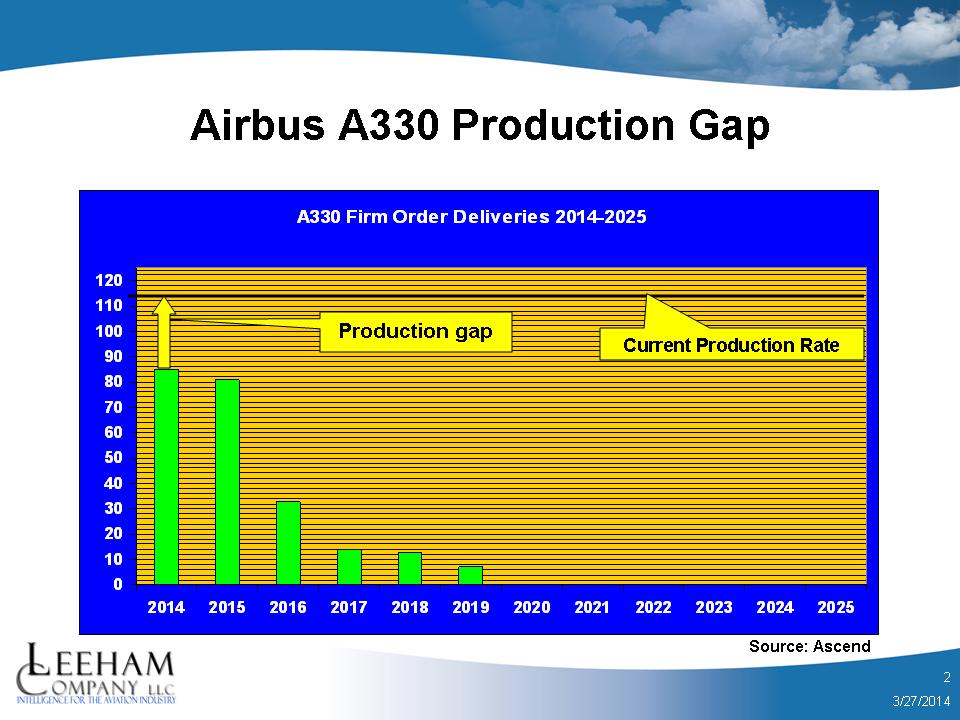 Airbus A330 Production Gap

A330 Firm Order Deliveries 2014-2025

120
110
100
90
80
70
60
50
40
30
20
10
0

Production gap

Current Production Rate

2014 2015 2016 2017 2018 2019 2020 2021 2022 2023 2024 2025

Source: Ascend

LEEHAM COMPANY LLC
INTELLIGENCE FOR THE AVIATION INDUSTRY

2
3/27/2014